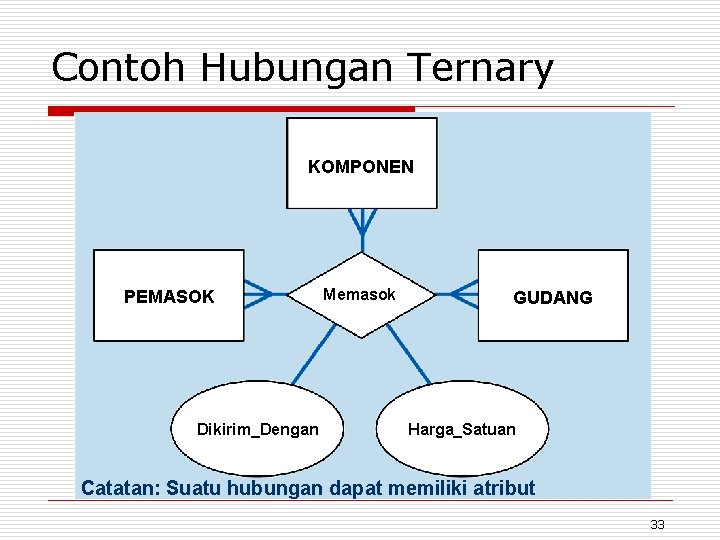 Contoh Hubungan Ternary

KOMPONEN

PEMASOK

Memasok

GUDANG

Dikirim_Dengan

Harga_Satuan

Catatan: Suatu hubungan dapat memiliki atribut

33